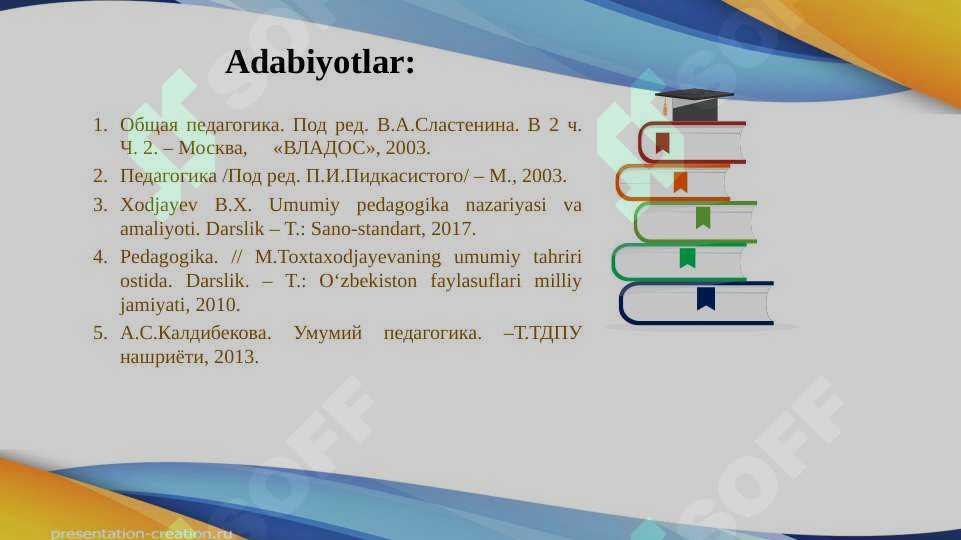 Adabiyotlar:

1. Общая педагогика. Под ред. В.А.Сластенина. В 2 ч. Ч. 2. – Москва, «ВЛАДОС», 2003.
2. Педагогика /Под ред. П.И.Пидкасистого/ – М., 2003.
3. Xodjayev B.X. Umumiy pedagogika nazariyasi va amaliyoti. Darslik – T.: Sano-standart, 2017.
4. Pedagogika. // M.Toxtaxodjayevaning umumiy tahriri ostida. Darslik. – T.: O‘zbekiston faylasuflari milliy jamiyati, 2010.
5. А.С.Калдибекова. Умумий педагогика. –Т.ТДПУ нашриёти, 2013.

SOFF

SOFF

SOFF

SOFF

presentation-creation.ru